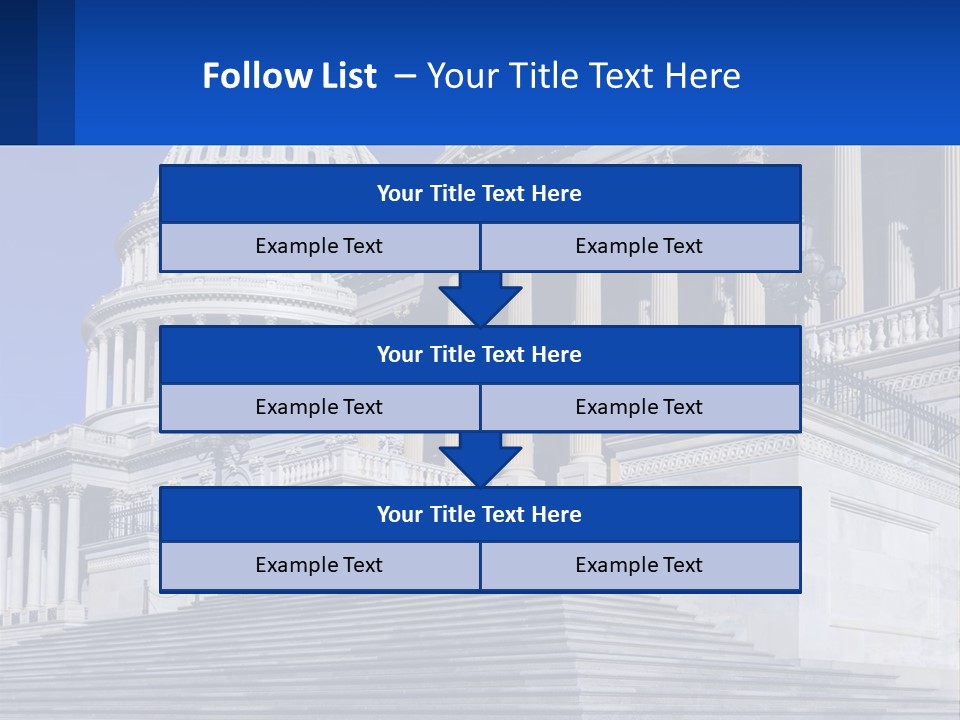 Follow List – Your Title Text Here

| Your Title Text Here | |
|---|---|
| Example Text | Example Text |

| Your Title Text Here | |
|---|---|
| Example Text | Example Text |

| Your Title Text Here | |
|---|---|
| Example Text | Example Text |